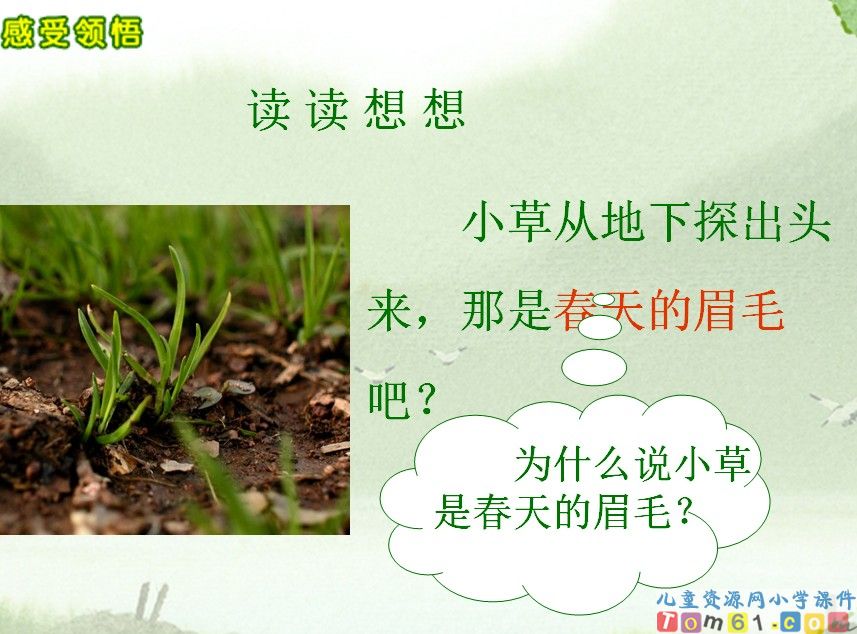 感受领悟

读 读 想 想

小草从地下探出头来，那是春天的眉毛吧？

为什么说小草是春天的眉毛？

儿童资源网小学课件
Tom61.com